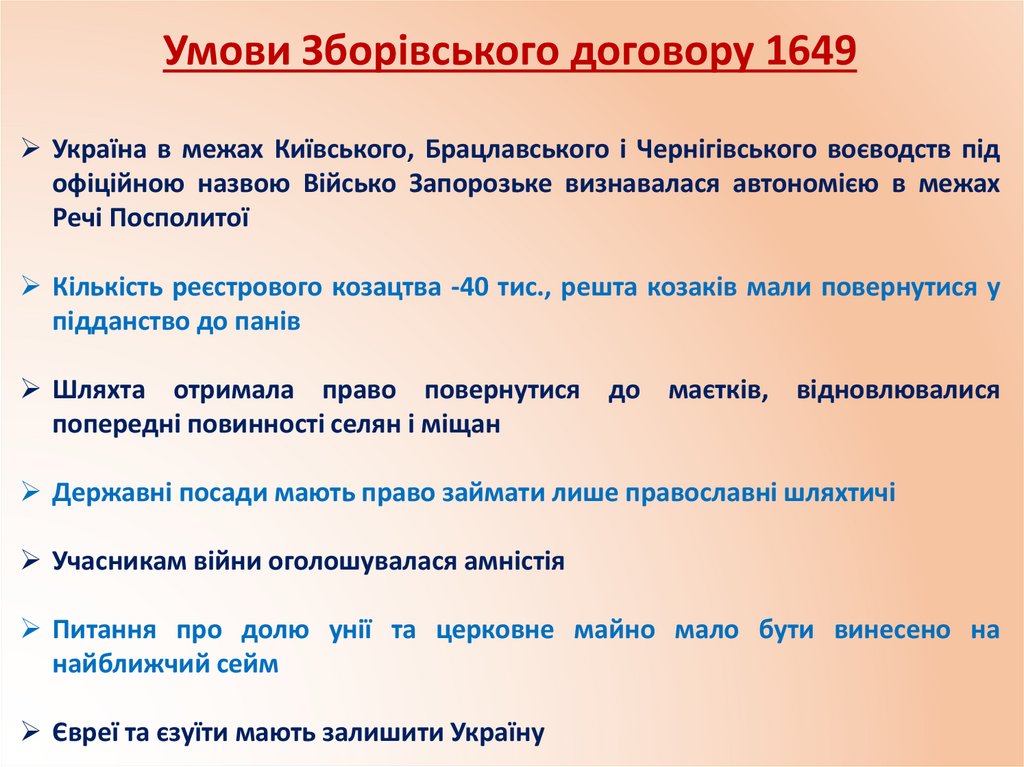 Умови Зборівського договору 1649

➢ Україна в межах Київського, Брацлавського і Чернігівського воєводств під офіційною назвою Військо Запорозьке визнавалася автономією в межах Речі Посполитої

➢ Кількість реєстрового козацтва -40 тис., решта козаків мали повернутися у підданство до панів

➢ Шляхта отримала право повернутися до маєтків, відновлювалися попередні повинності селян і міщан

➢ Державні посади мають право займати лише православні шляхтичі

➢ Учасникам війни оголошувалася амністія

➢ Питання про долю унії та церковне майно мало бути винесено на найближчий сейм

➢ Євреї та єзуїти мають залишити Україну